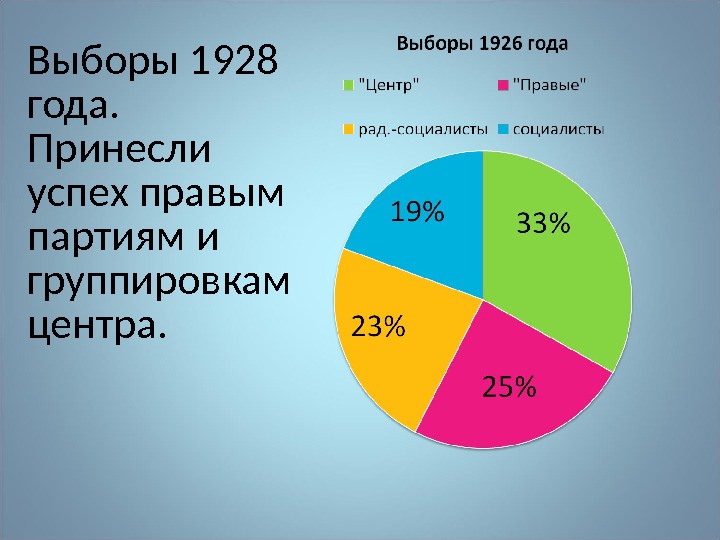 Выборы 1928 года. Принесли успех правым партиям и группировкам центра.

Выборы 1926 года

"Центр"
"Правые"
рад.-социалисты
социалисты

19%
33%
23%
25%